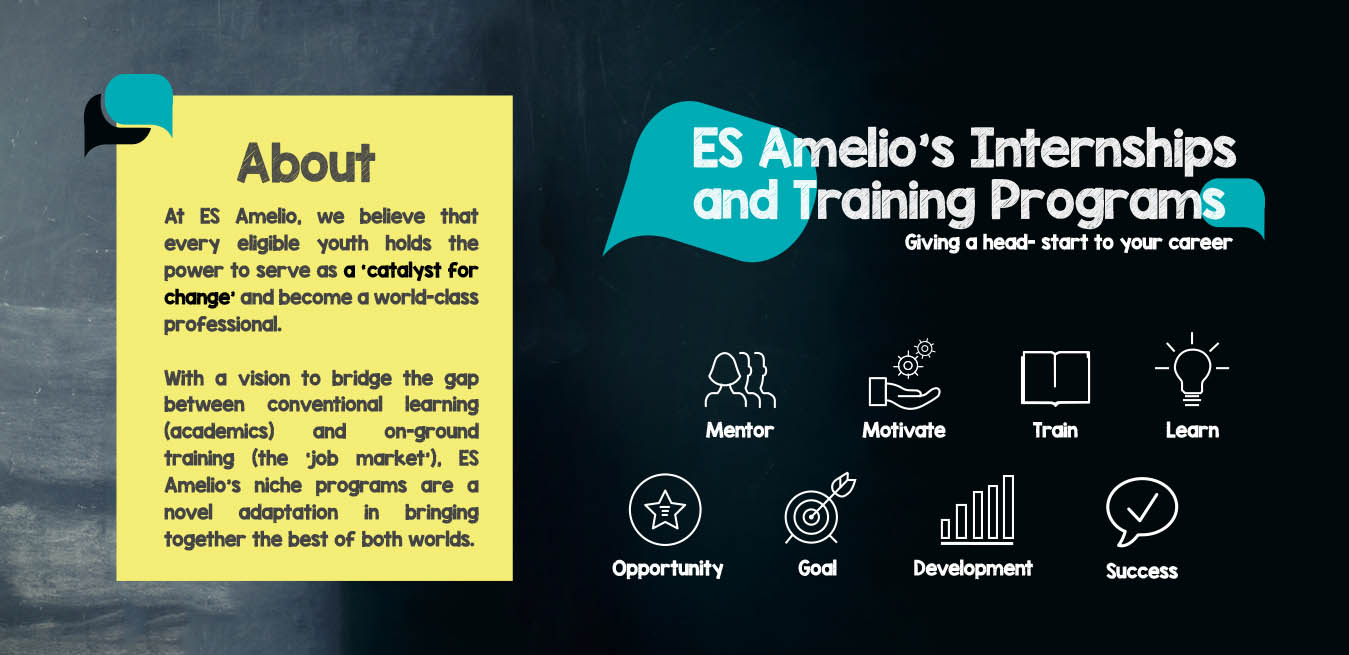 About

At ES Amelio, we believe that every eligible youth holds the power to serve as a 'catalyst for change' and become a world-class professional.

With a vision to bridge the gap between conventional learning (academics) and on-ground training (the 'job market'), ES Amelio's niche programs are a novel adaptation in bringing together the best of both worlds.

ES Amelio's Internships and Training Programs

Giving a head- start to your career

Mentor

Motivate

Train

Learn

Opportunity

Goal

Development

Success